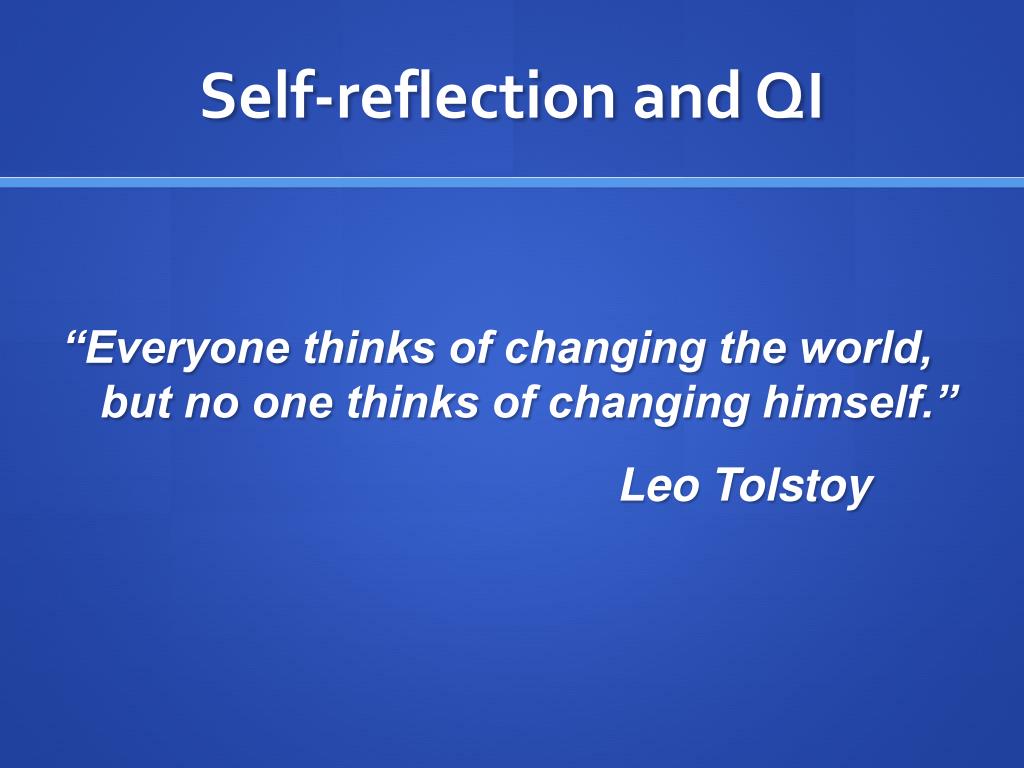 Self-reflection and QI

“Everyone thinks of changing the world, but no one thinks of changing himself.”

Leo Tolstoy